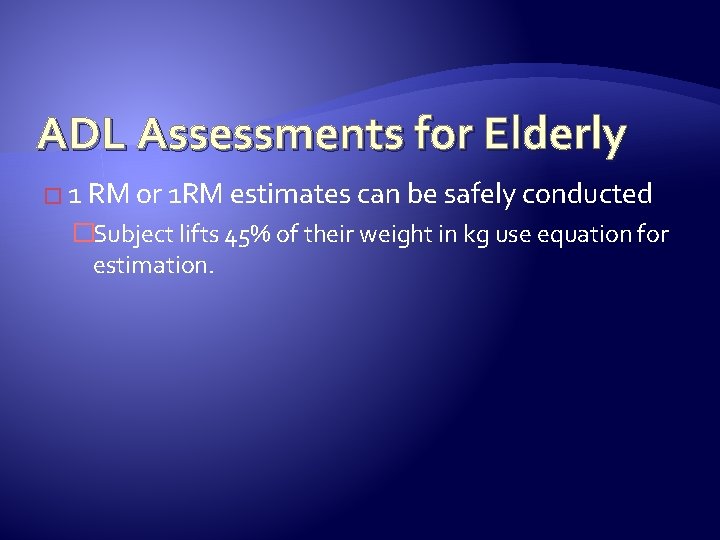 ADL Assessments for Elderly

1 RM or 1RM estimates can be safely conducted

Subject lifts 45% of their weight in kg use equation for estimation.